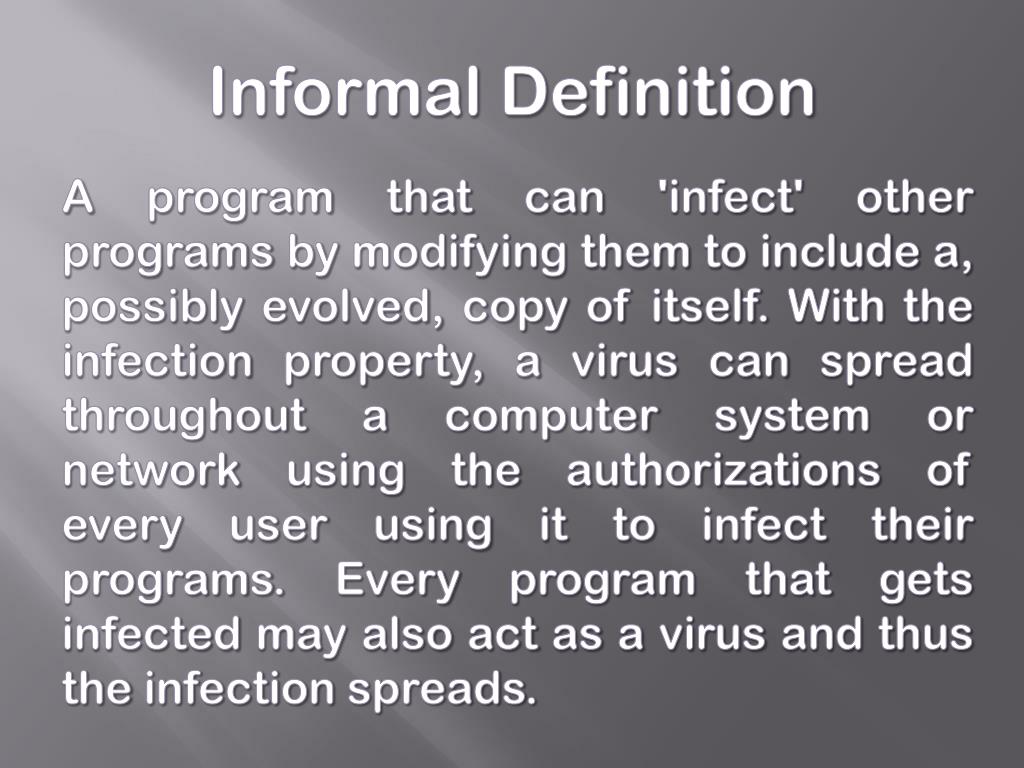 Informal Definition

A program that can 'infect' other programs by modifying them to include a, possibly evolved, copy of itself. With the infection property, a virus can spread throughout a computer system or network using the authorizations of every user using it to infect their programs. Every program that gets infected may also act as a virus and thus the infection spreads.